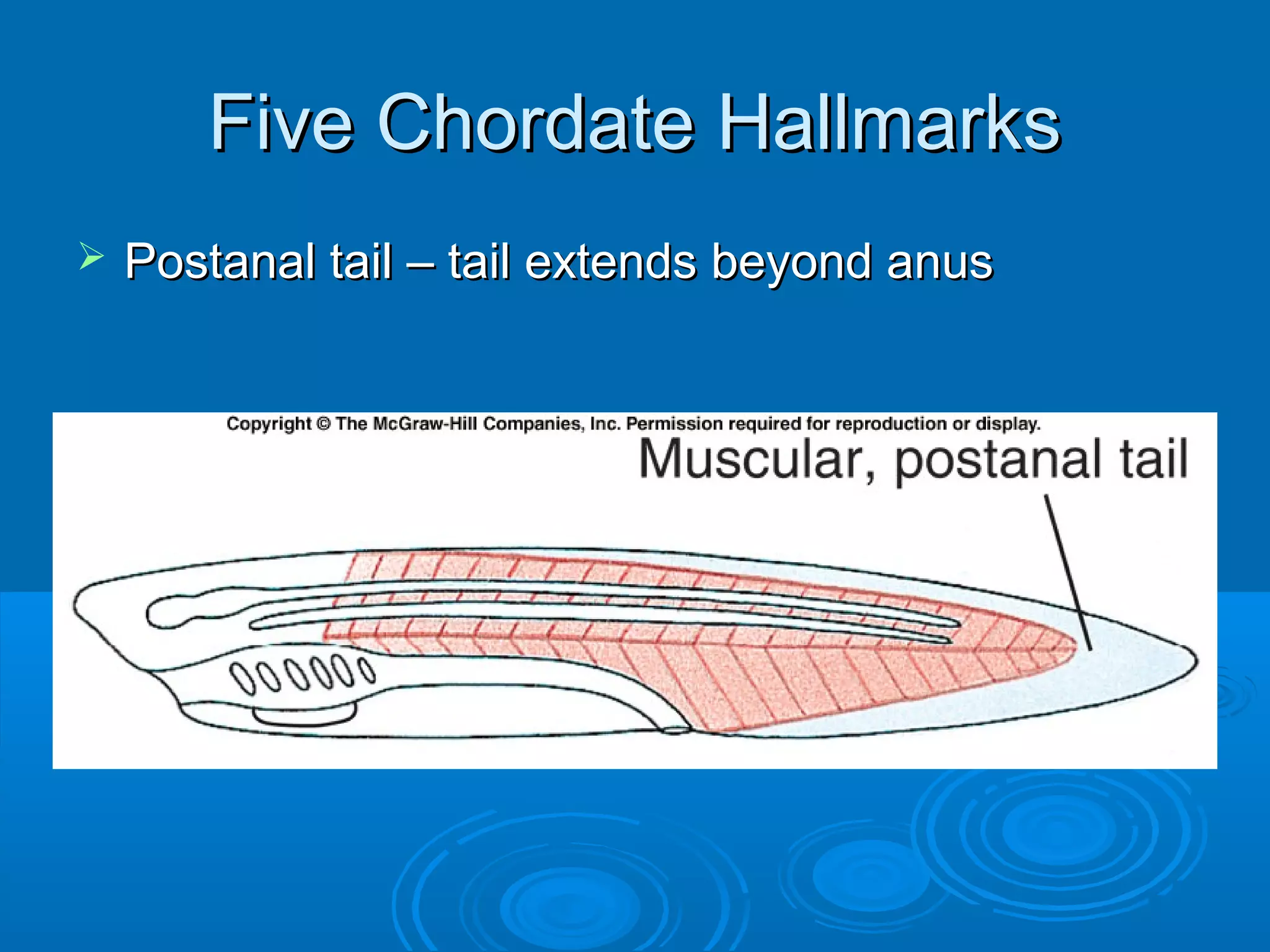 Five Chordate Hallmarks

➢ Postanal tail – tail extends beyond anus

Copyright © The McGraw-Hill Companies, Inc. Permission required for reproduction or display.

Muscular, postanal tail